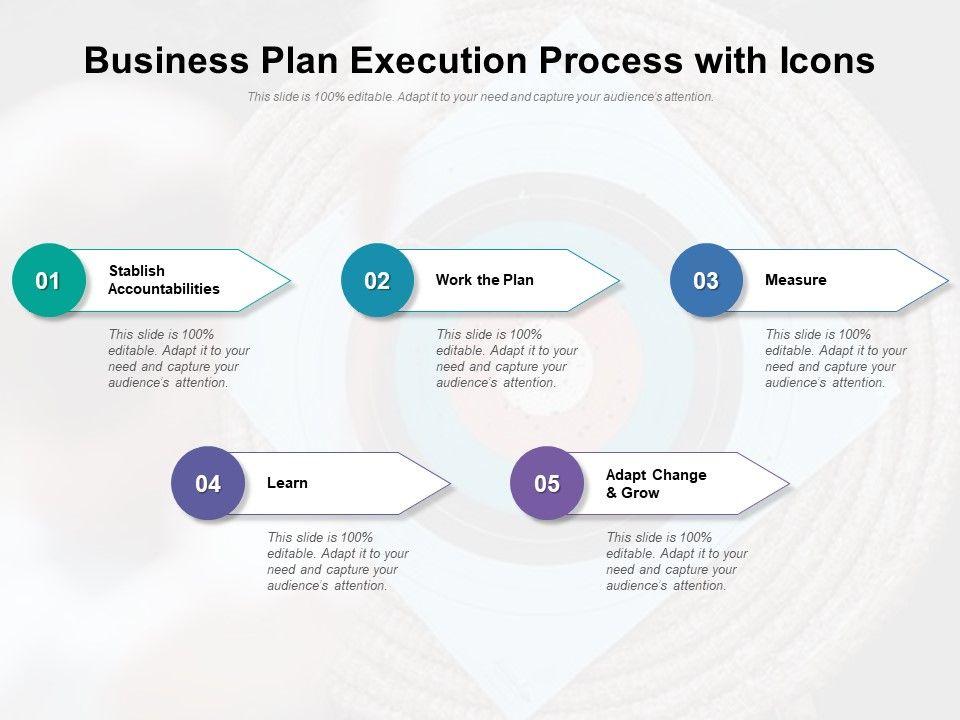 Business Plan Execution Process with Icons

This slide is 100% editable. Adapt it to your need and capture your audience's attention.

01
Stablish Accountabilities

This slide is 100% editable. Adapt it to your need and capture your audience's attention.

02
Work the Plan

This slide is 100% editable. Adapt it to your need and capture your audience's attention.

03
Measure

This slide is 100% editable. Adapt it to your need and capture your audience's attention.

04
Learn

This slide is 100% editable. Adapt it to your need and capture your audience's attention.

05
Adapt Change & Grow

This slide is 100% editable. Adapt it to your need and capture your audience's attention.